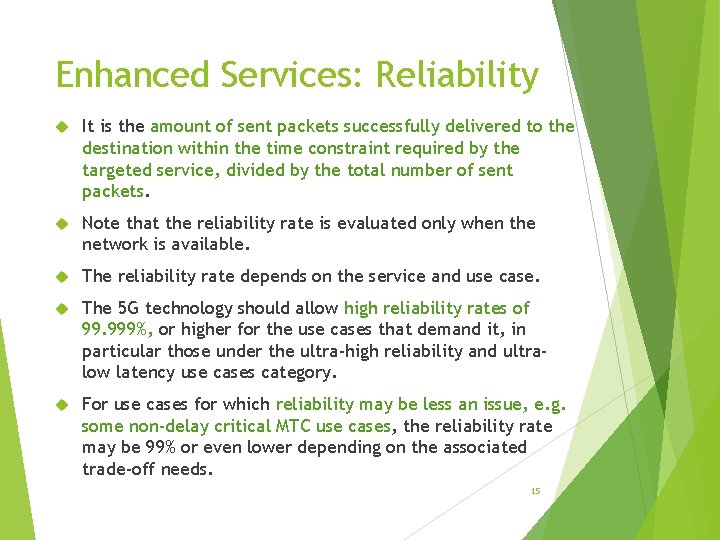 Enhanced Services: Reliability

It is the amount of sent packets successfully delivered to the destination within the time constraint required by the targeted service, divided by the total number of sent packets.

Note that the reliability rate is evaluated only when the network is available.

The reliability rate depends on the service and use case.

The 5G technology should allow high reliability rates of 99.999%, or higher for the use cases that demand it, in particular those under the ultra-high reliability and ultra-low latency use cases category.

For use cases for which reliability may be less an issue, e.g. some non-delay critical MTC use cases, the reliability rate may be 99% or even lower depending on the associated trade-off needs.

15